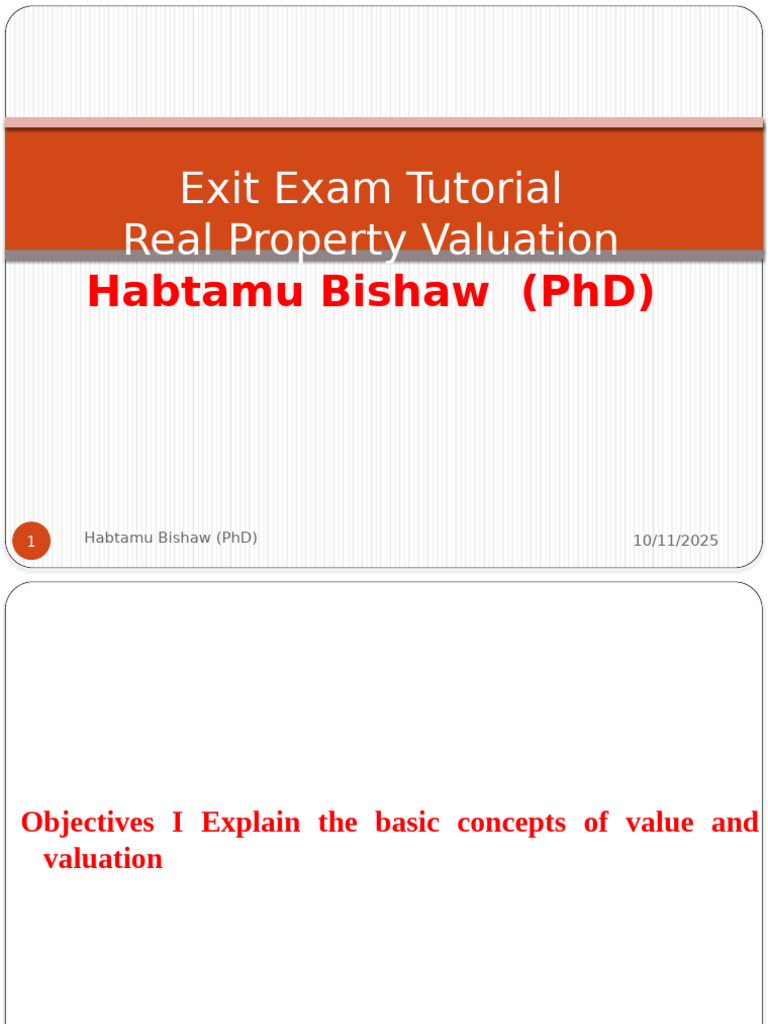 Exit Exam Tutorial
Real Property Valuation

Habtamu Bishaw (PhD)

1

Habtamu Bishaw (PhD)

10/11/2025

Objectives I Explain the basic concepts of value and valuation